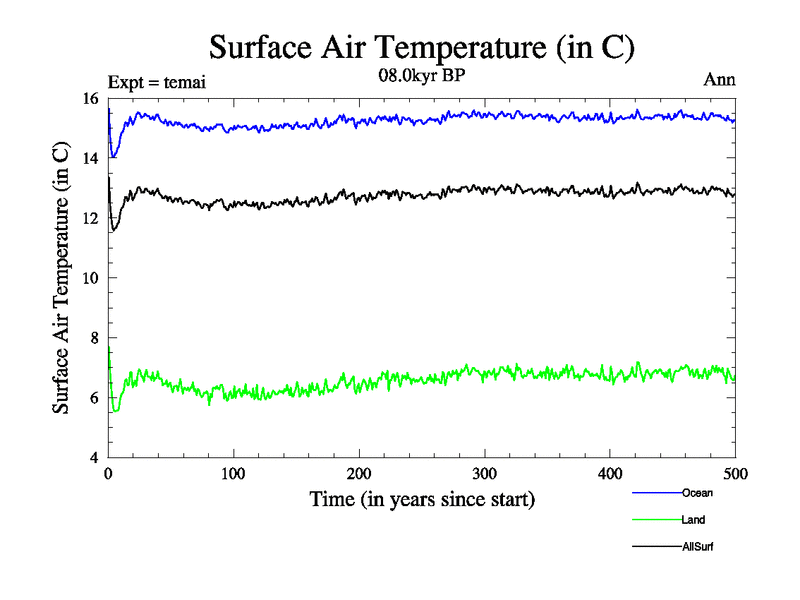 Surface Air Temperature (in C)

Expt = temai

08.0kyr BP

Ann

Surface Air Temperature (in C)

16
14
12
10
8
6
4

0
100
200
300
400
500

Time (in years since start)

Ocean
Land
AllSurf